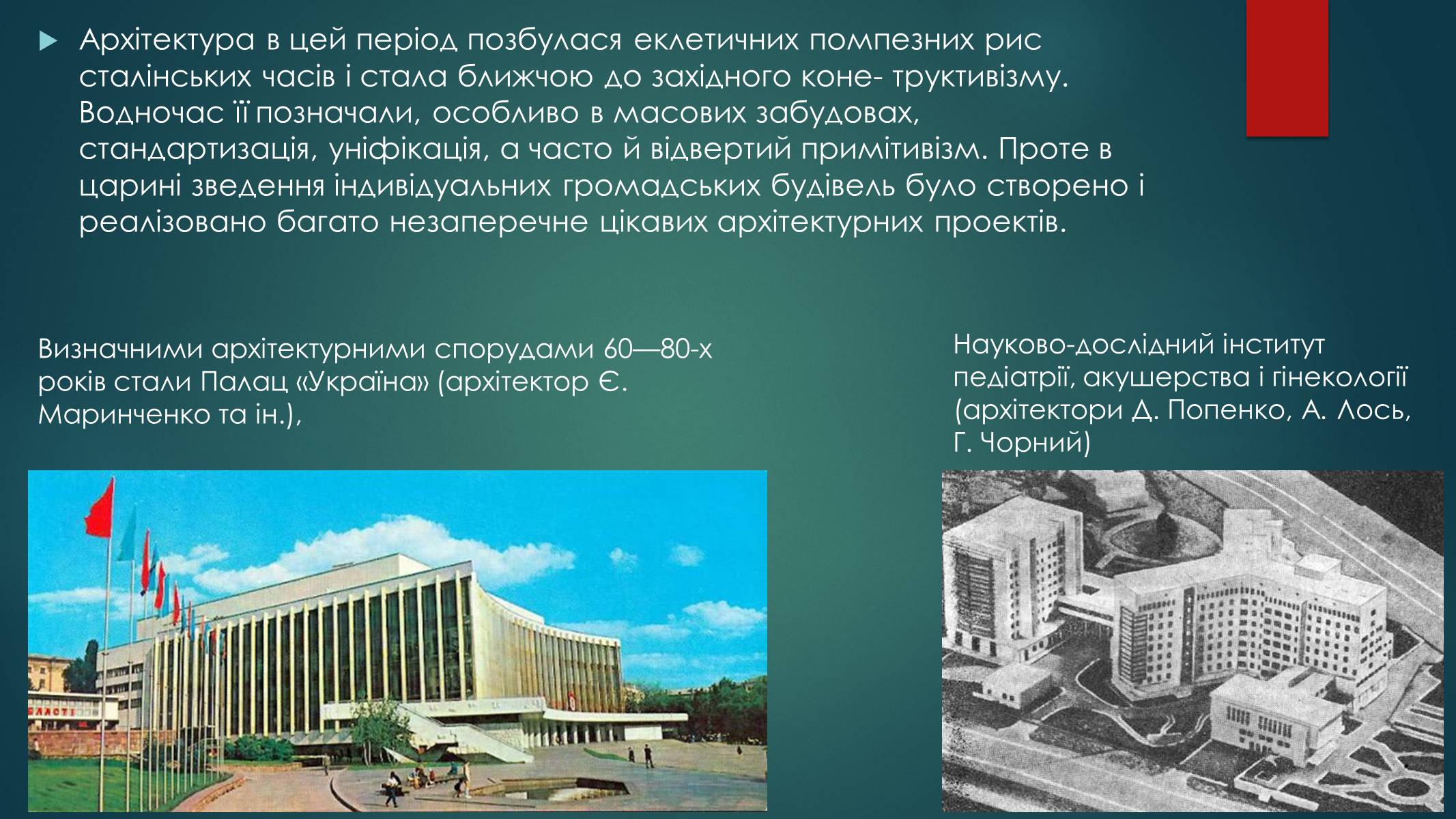 Архітектура в цей період позбулася еклетичних помпезних рис сталінських часів і стала ближчою до західного коне- труктивізму. Водночас її позначали, особливо в масових забудовах, стандартизація, уніфікація, а часто й відвертий примітивізм. Проте в царині зведення індивідуальних громадських будівель було створено і реалізовано багато незаперечне цікавих архітектурних проектів.

Визначними архітектурними спорудами 60—80-х років стали Палац «Україна» (архітектор Є. Маринченко та ін.),

Науково-дослідний інститут педіатрії, акушерства і гінекології (архітектори Д. Попенко, А. Лось, Г. Чорний)

ВЛАСТІ